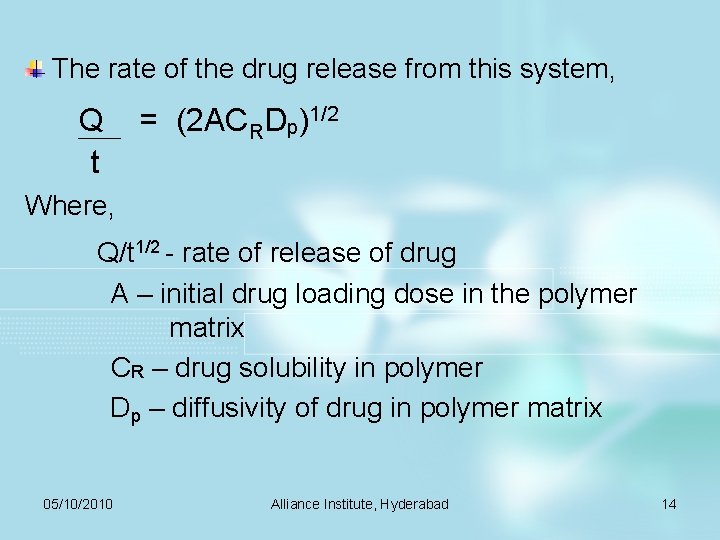 The rate of the drug release from this system,

$\frac{Q}{t} = (2AC_RD_p)^{1/2}$

Where,

$Q/t^{1/2}$ - rate of release of drug

A – initial drug loading dose in the polymer matrix

$C_R$ – drug solubility in polymer

$D_p$ – diffusivity of drug in polymer matrix

05/10/2010 Alliance Institute, Hyderabad 14